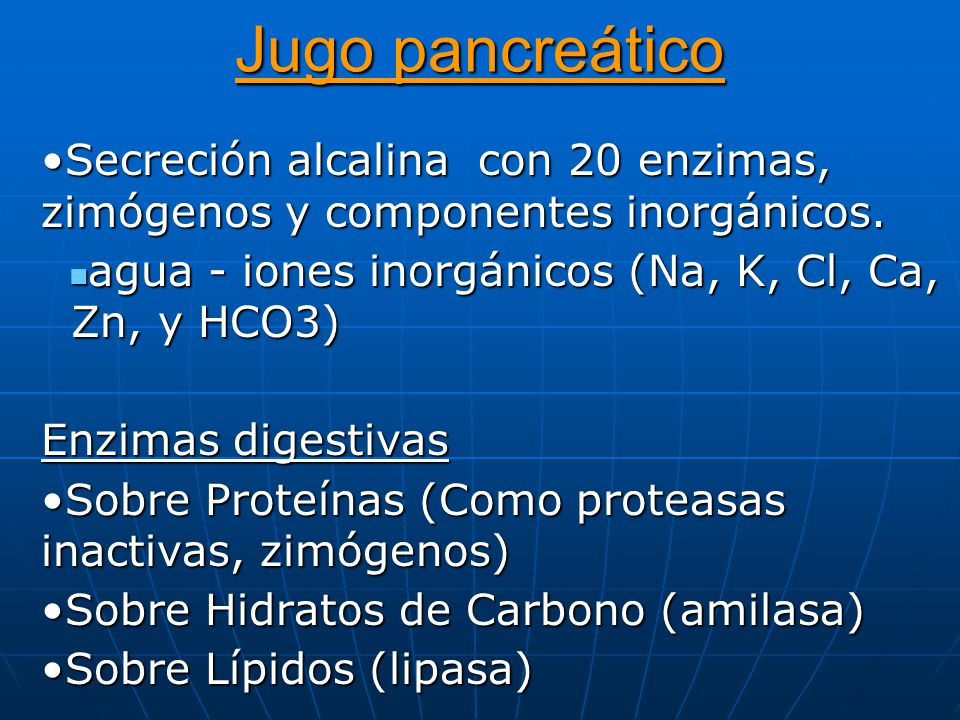 Jugo pancreático

•Secreción alcalina con 20 enzimas, zimógenos y componentes inorgánicos.

▪agua - iones inorgánicos (Na, K, Cl, Ca, Zn, y HCO3)

Enzimas digestivas

•Sobre Proteínas (Como proteasas inactivas, zimógenos)

•Sobre Hidratos de Carbono (amilasa)

•Sobre Lípidos (lipasa)